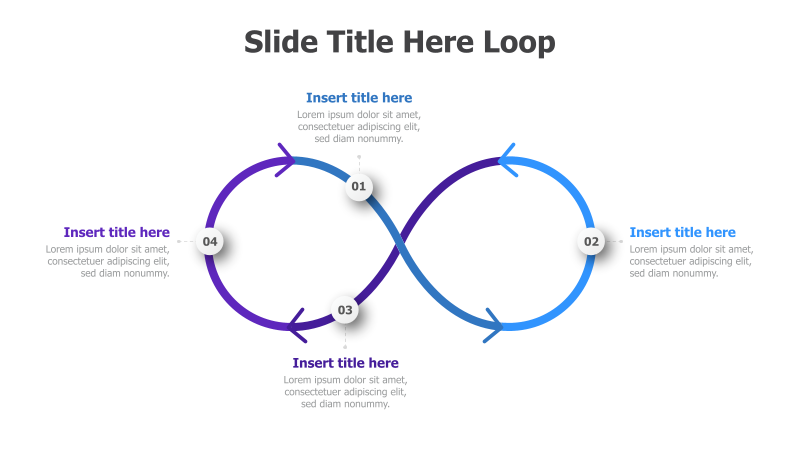 Slide Title Here Loop

Insert title here
Lorem ipsum dolor sit amet, consectetuer adipiscing elit, sed diam nonummy.

01

Insert title here
Lorem ipsum dolor sit amet, consectetuer adipiscing elit, sed diam nonummy.

04

02

Insert title here
Lorem ipsum dolor sit amet, consectetuer adipiscing elit, sed diam nonummy.

03

Insert title here
Lorem ipsum dolor sit amet, consectetuer adipiscing elit, sed diam nonummy.